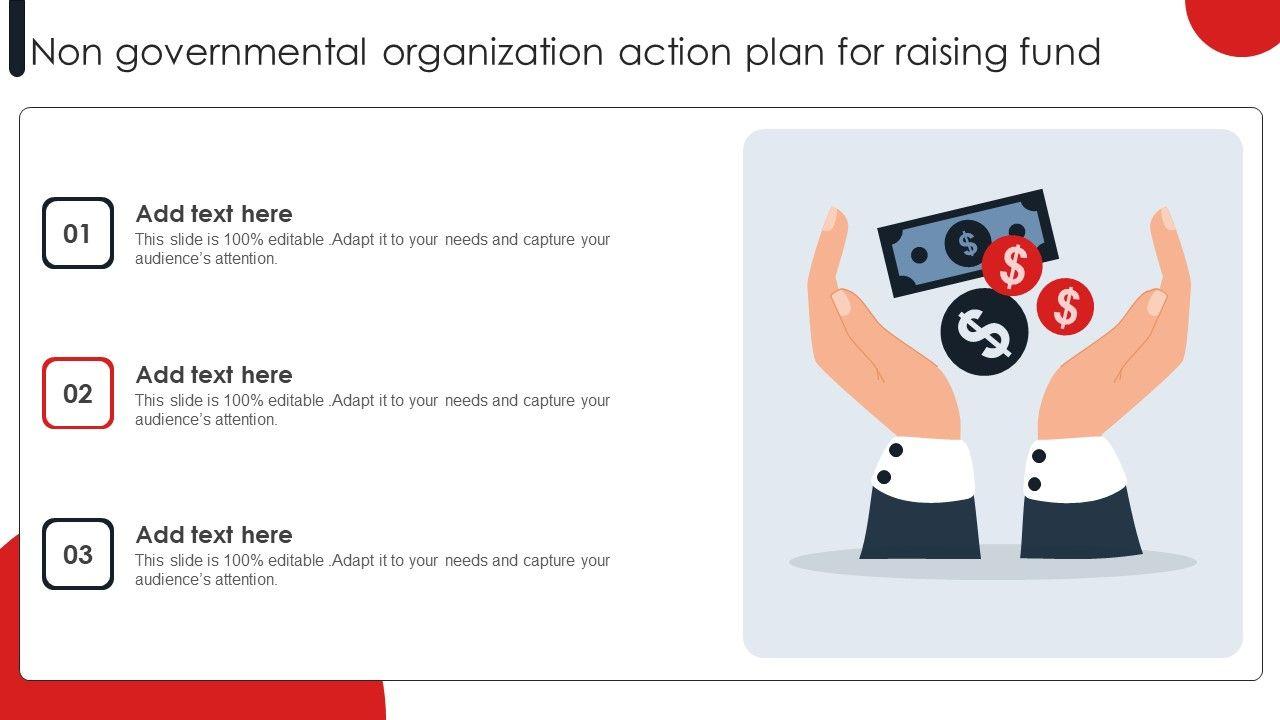 Non governmental organization action plan for raising fund

01

Add text here

This slide is 100% editable .Adapt it to your needs and capture your audience's attention.

02

Add text here

This slide is 100% editable .Adapt it to your needs and capture your audience's attention.

03

Add text here

This slide is 100% editable .Adapt it to your needs and capture your audience's attention.

$

$

$

$